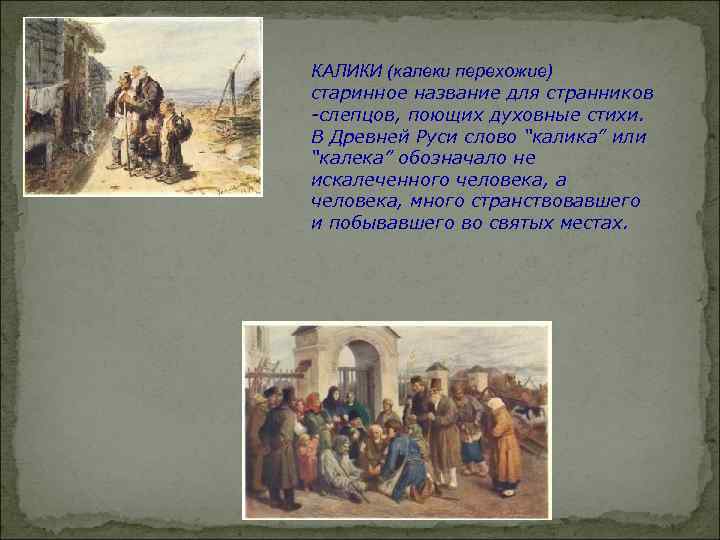 КАЛИКИ (калеки перехожие) старинное название для странников -слепцов, поющих духовные стихи. В Древней Руси слово "калика" или "калека" обозначало не искалеченного человека, а человека, много странствовавшего и побывавшего во святых местах.